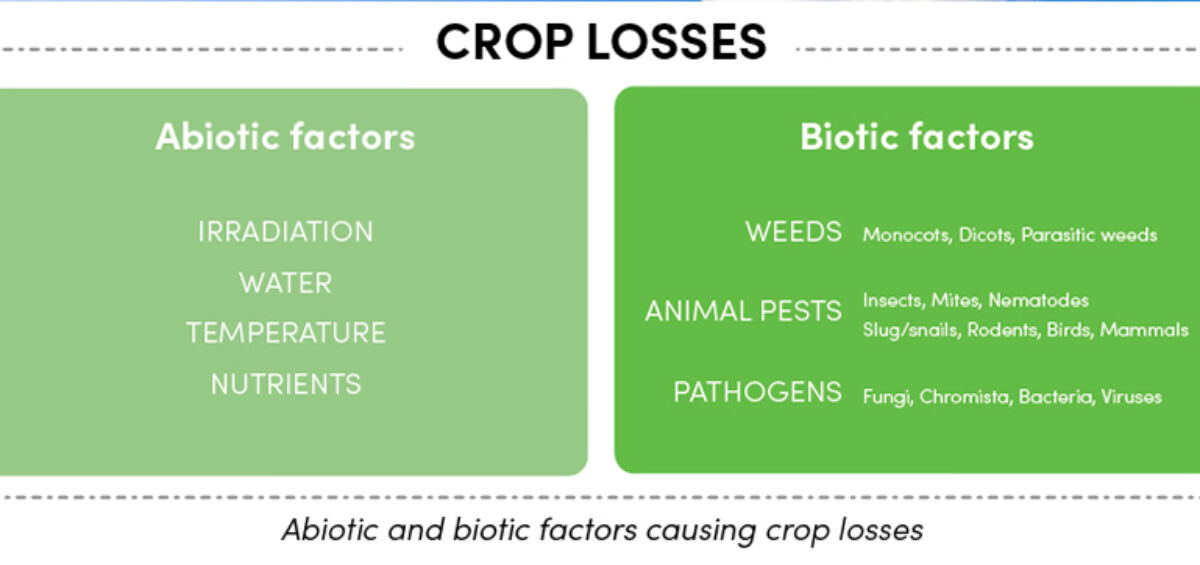 CROP LOSSES

Abiotic factors

IRRADIATION
WATER
TEMPERATURE
NUTRIENTS

Biotic factors

WEEDS Monocots, Dicots, Parasitic weeds

ANIMAL PESTS Insects, Mites, Nematodes Slug/snails, Rodents, Birds, Mammals

PATHOGENS Fungi, Chromista, Bacteria, Viruses

Abiotic and biotic factors causing crop losses